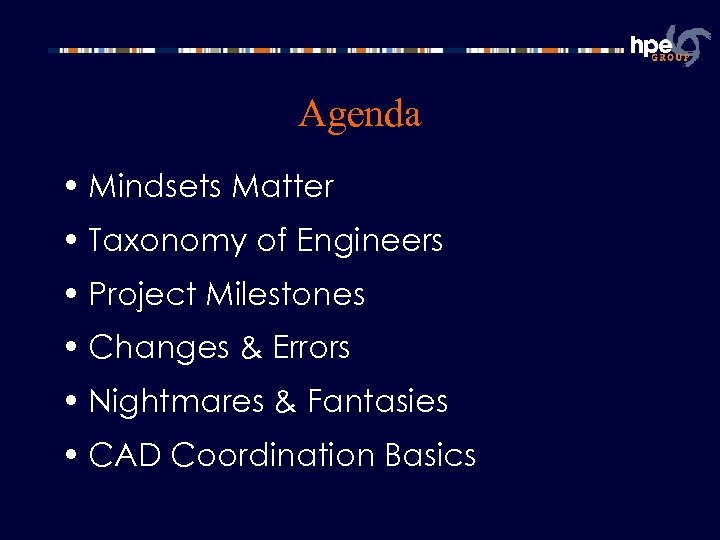 hpe GROUP

Agenda

• Mindsets Matter
• Taxonomy of Engineers
• Project Milestones
• Changes & Errors
• Nightmares & Fantasies
• CAD Coordination Basics